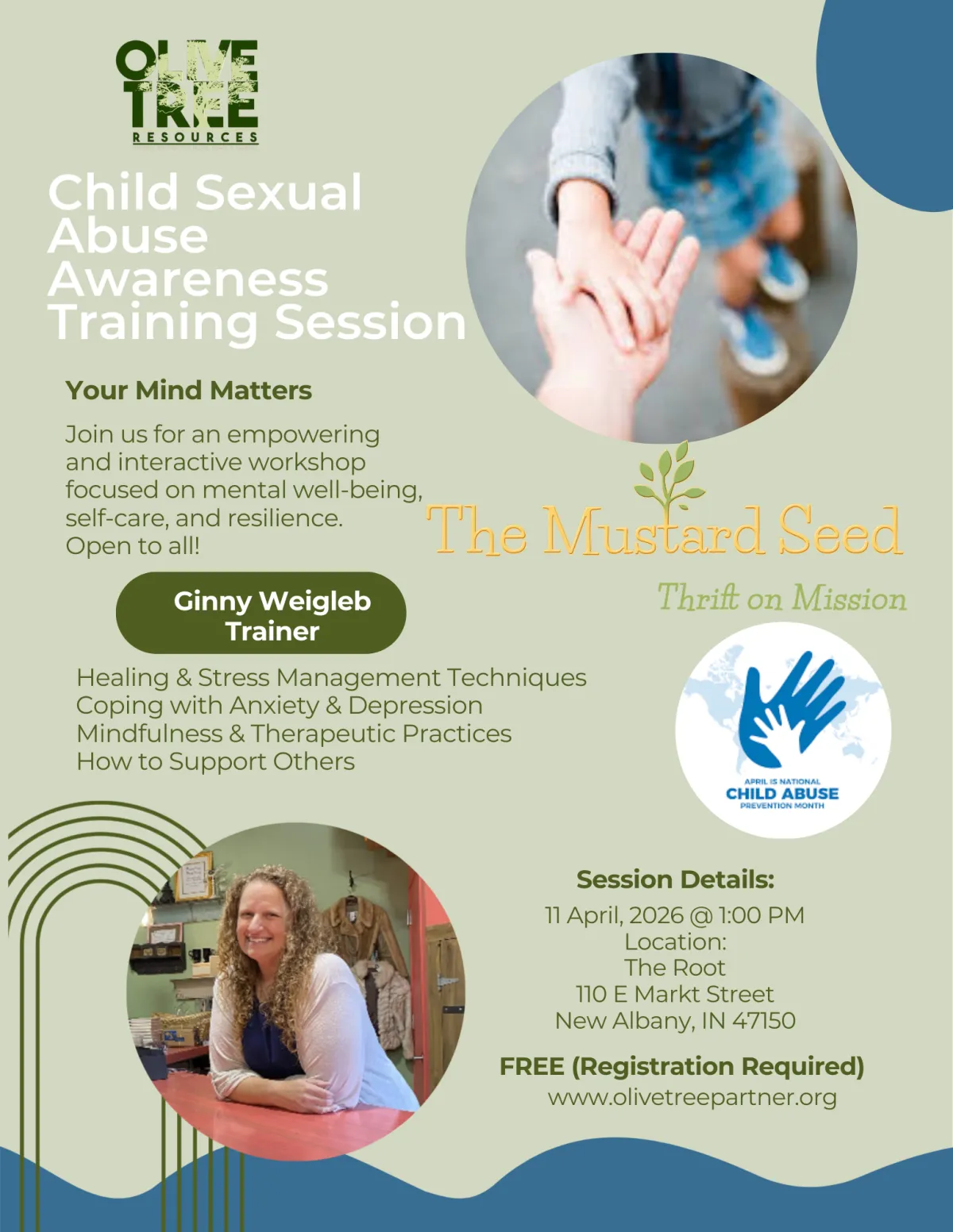 OLIVE TREE RESOURCES

Child Sexual Abuse Awareness Training Session

Your Mind Matters

Join us for an empowering and interactive workshop focused on mental well-being, self-care, and resilience. Open to all!

The Mustard Seed

Thrift on Mission

Ginny Weigleb
Trainer

Healing & Stress Management Techniques
Coping with Anxiety & Depression
Mindfulness & Therapeutic Practices
How to Support Others

APRIL IS NATIONAL
CHILD ABUSE
PREVENTION MONTH

Session Details:
11 April, 2026 @ 1:00 PM
Location:
The Root
110 E Markt Street
New Albany, IN 47150

FREE (Registration Required)
www.olivetreepartner.org